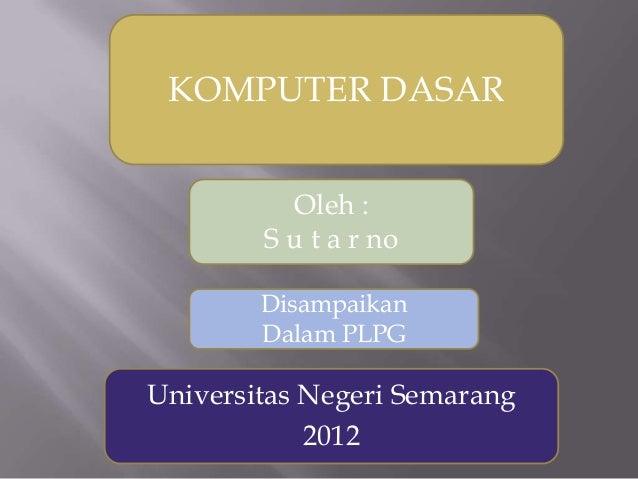 KOMPUTER DASAR

Oleh :
S u t a r no

Disampaikan
Dalam PLPG

Universitas Negeri Semarang
2012